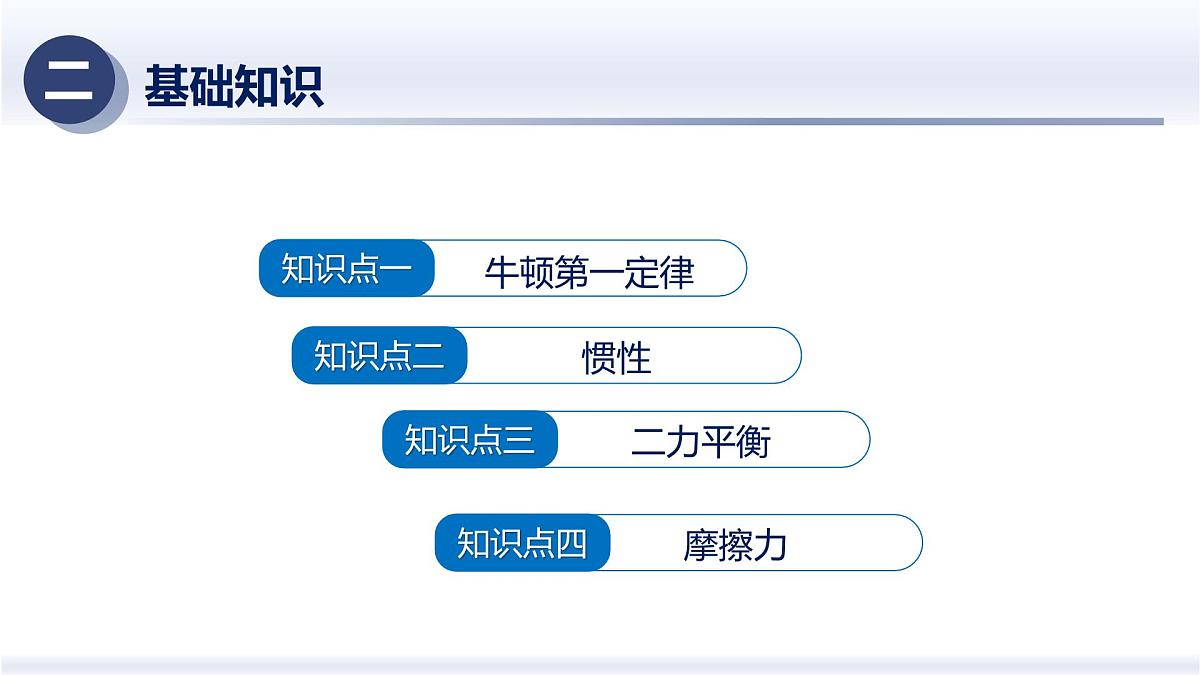 二 基础知识

知识点一 牛顿第一定律

知识点二 惯性

知识点三 二力平衡

知识点四 摩擦力